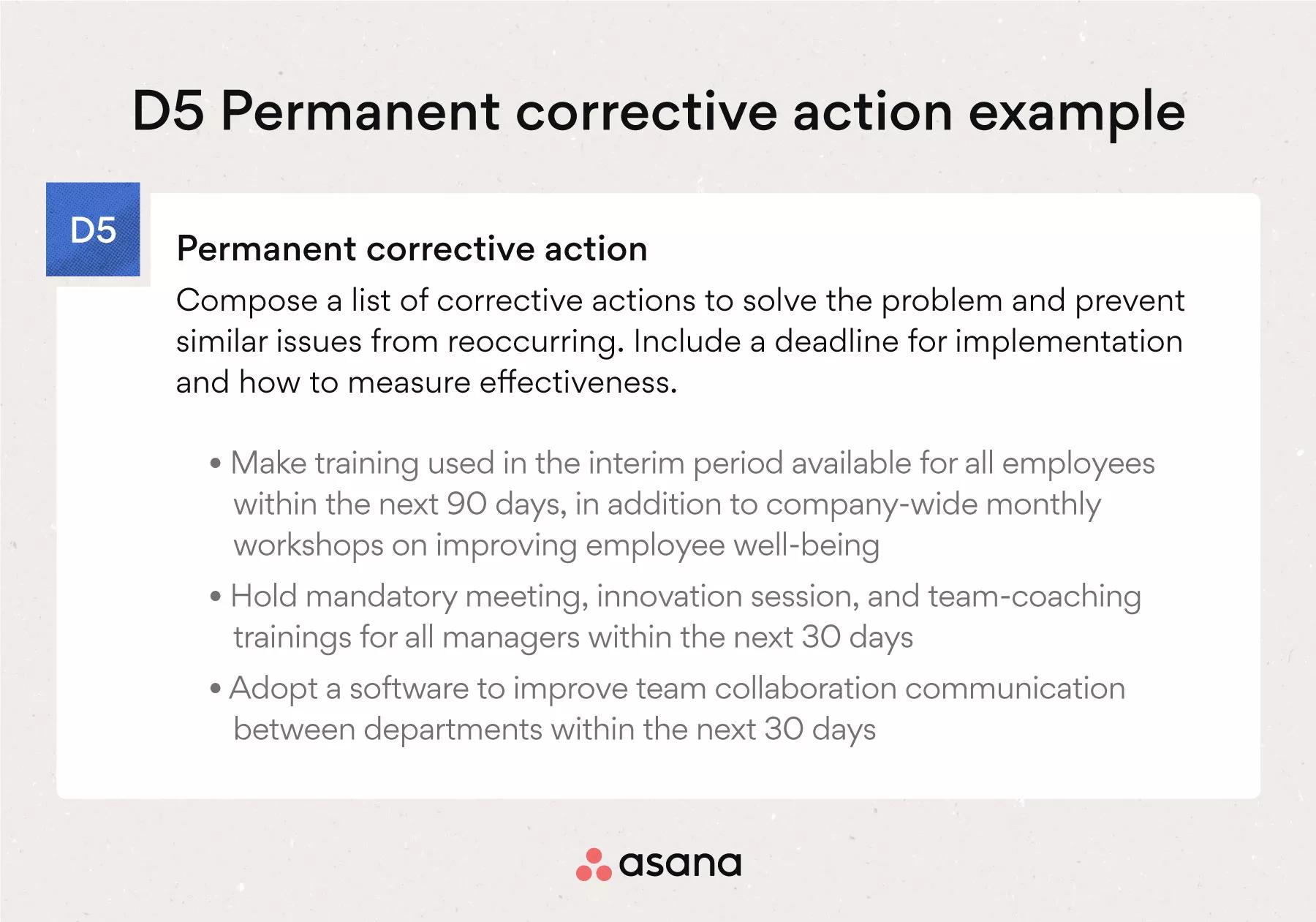 D5 Permanent corrective action example

D5

Permanent corrective action

Compose a list of corrective actions to solve the problem and prevent similar issues from reoccurring. Include a deadline for implementation and how to measure effectiveness.

• Make training used in the interim period available for all employees within the next 90 days, in addition to company-wide monthly workshops on improving employee well-being

• Hold mandatory meeting, innovation session, and team-coaching trainings for all managers within the next 30 days

• Adopt a software to improve team collaboration communication between departments within the next 30 days

asana